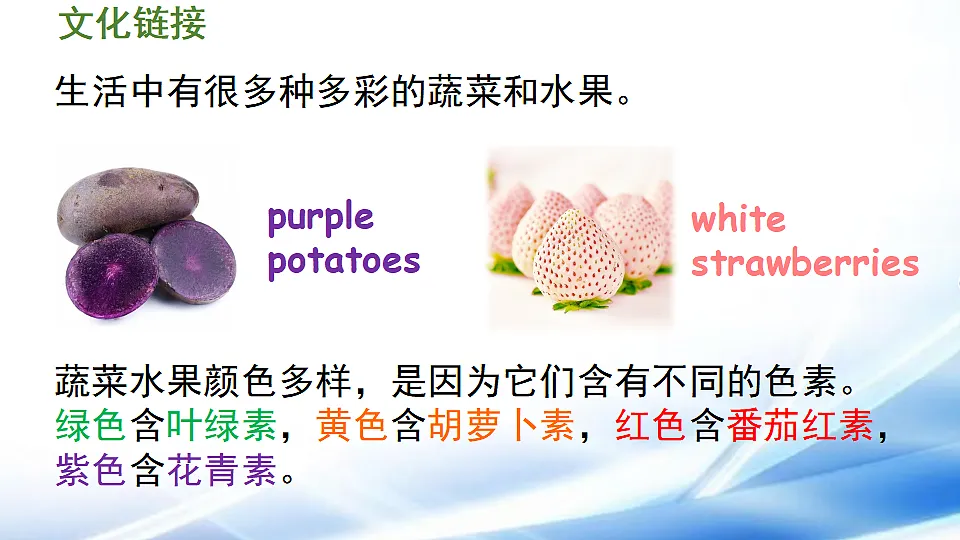 文化链接

生活中有很多种多彩的蔬菜和水果。

purple potatoes

white strawberries

蔬菜水果颜色多样，是因为它们含有不同的色素。绿色含叶绿素，黄色含胡萝卜素，红色含番茄红素，紫色含花青素。